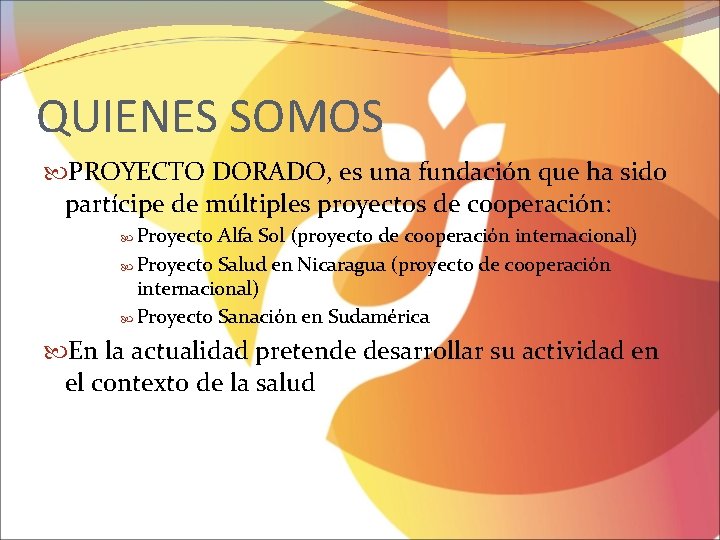 QUIENES SOMOS

PROYECTO DORADO, es una fundación que ha sido partícipe de múltiples proyectos de cooperación:

Proyecto Alfa Sol (proyecto de cooperación internacional)

Proyecto Salud en Nicaragua (proyecto de cooperación internacional)

Proyecto Sanación en Sudamérica

En la actualidad pretende desarrollar su actividad en el contexto de la salud